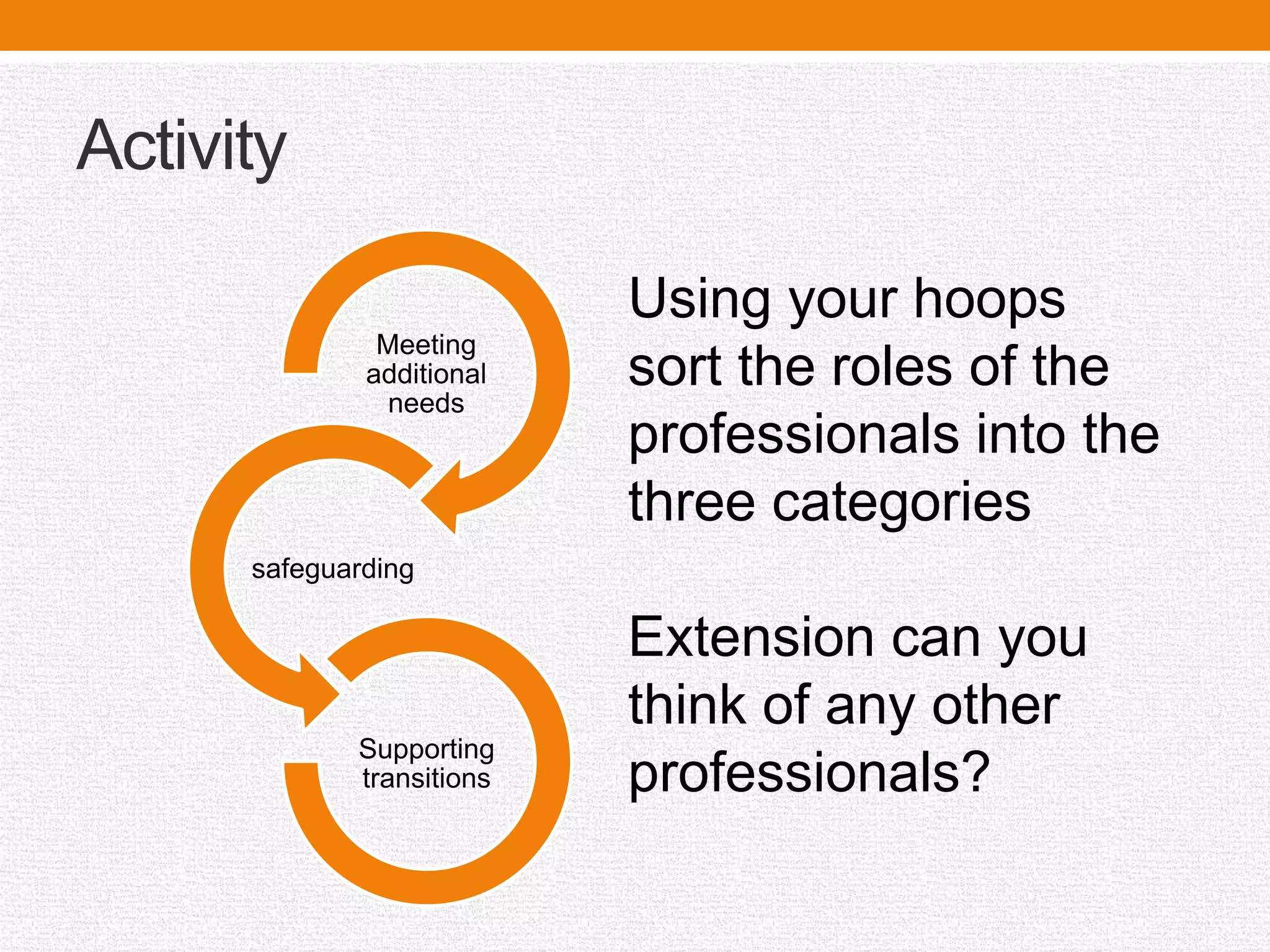 Activity

Meeting additional needs

safeguarding

Supporting transitions

Using your hoops sort the roles of the professionals into the three categories

Extension can you think of any other professionals?